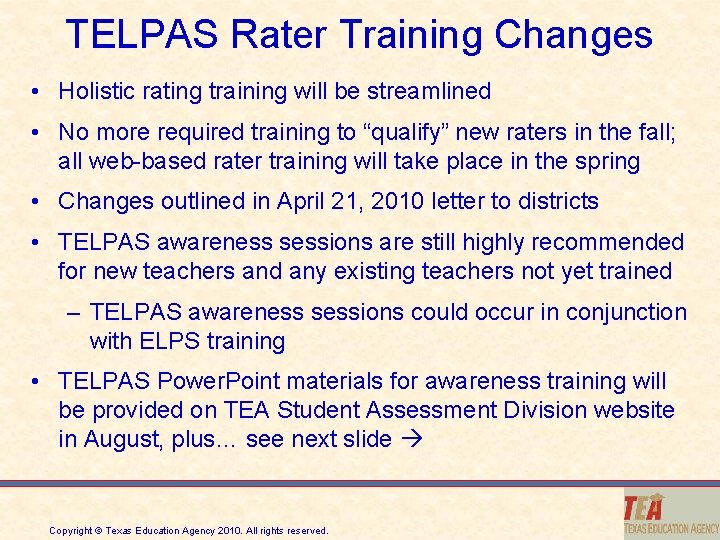 TELPAS Rater Training Changes

• Holistic rating training will be streamlined

• No more required training to “qualify” new raters in the fall; all web-based rater training will take place in the spring

• Changes outlined in April 21, 2010 letter to districts

• TELPAS awareness sessions are still highly recommended for new teachers and any existing teachers not yet trained

– TELPAS awareness sessions could occur in conjunction with ELPS training

• TELPAS PowerPoint materials for awareness training will be provided on TEA Student Assessment Division website in August, plus… see next slide →

Copyright © Texas Education Agency 2010. All rights reserved.

TEA
TEXAS EDUCATION AGENCY